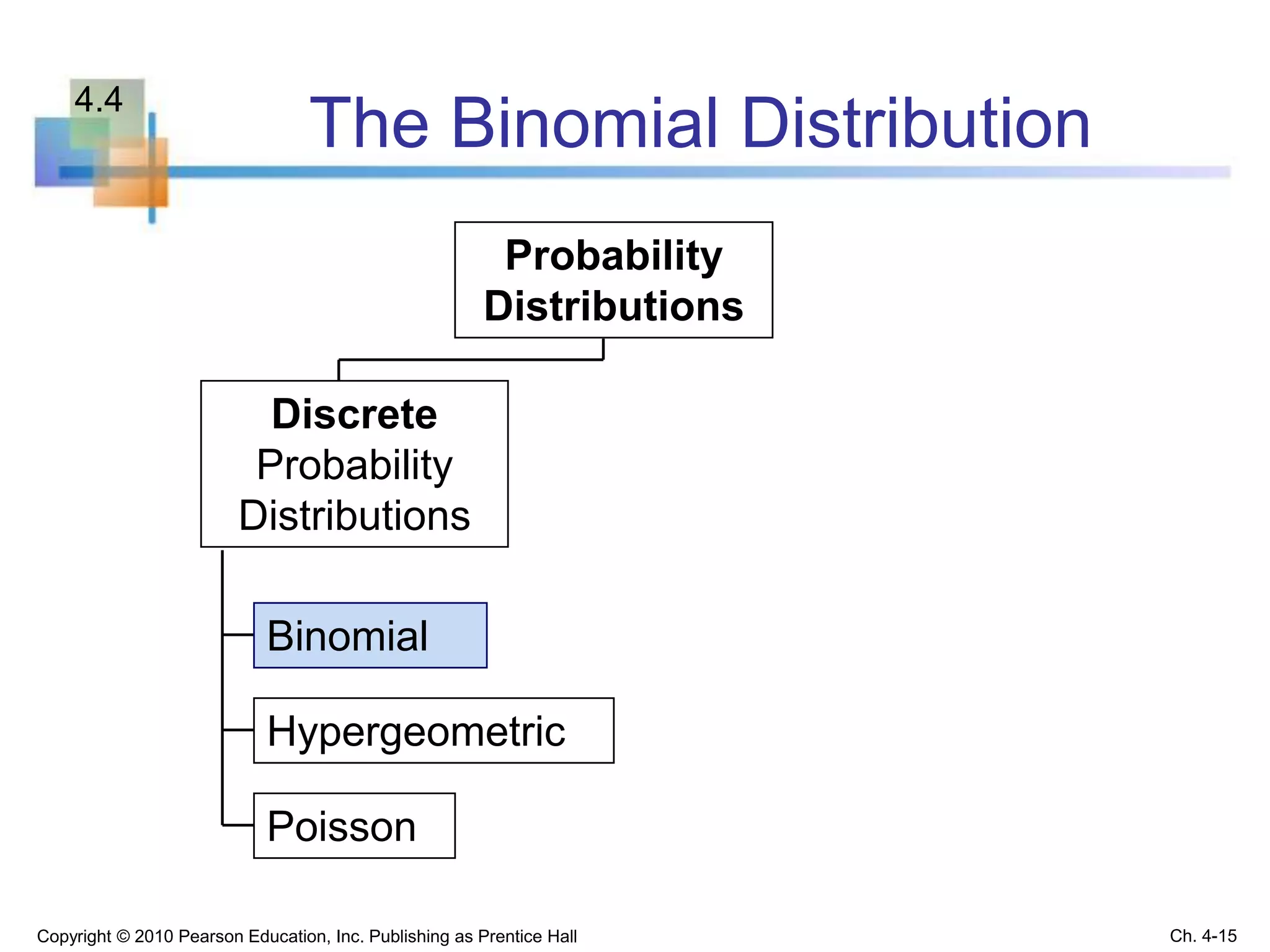 4.4

The Binomial Distribution

Probability Distributions

Discrete Probability Distributions

Binomial

Hypergeometric

Poisson

Copyright © 2010 Pearson Education, Inc. Publishing as Prentice Hall

Ch. 4-15